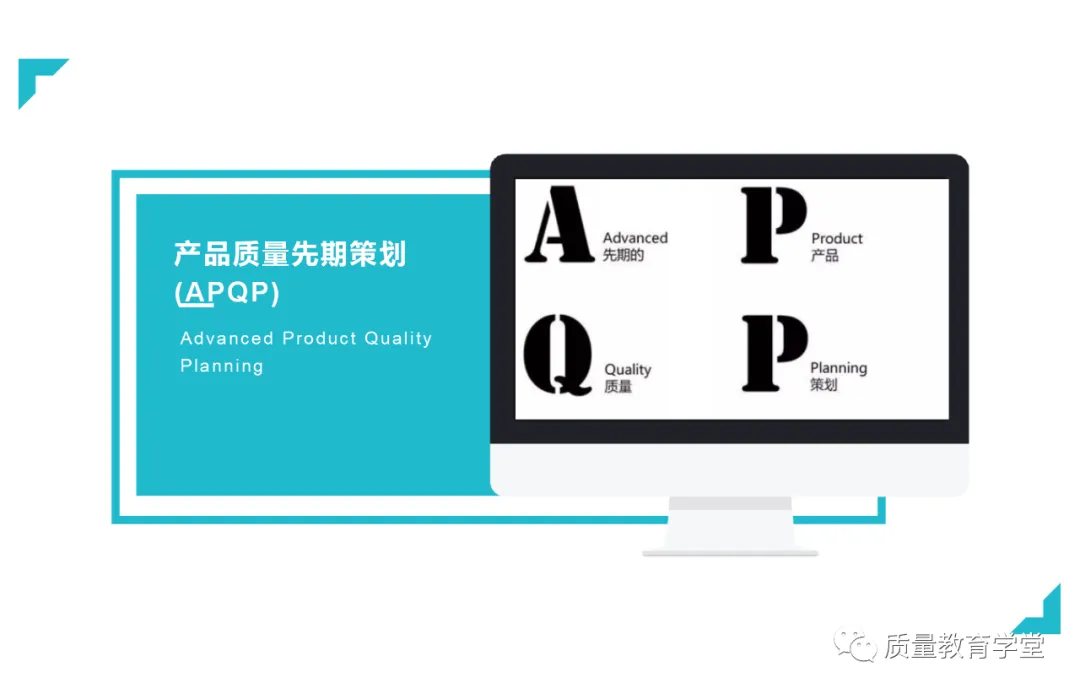 产品质量先期策划
(APQP)

Advanced Product Quality Planning

A Advanced
先期的

P Product
产品

Q Quality
质量

P Planning
策划

质量教育学堂